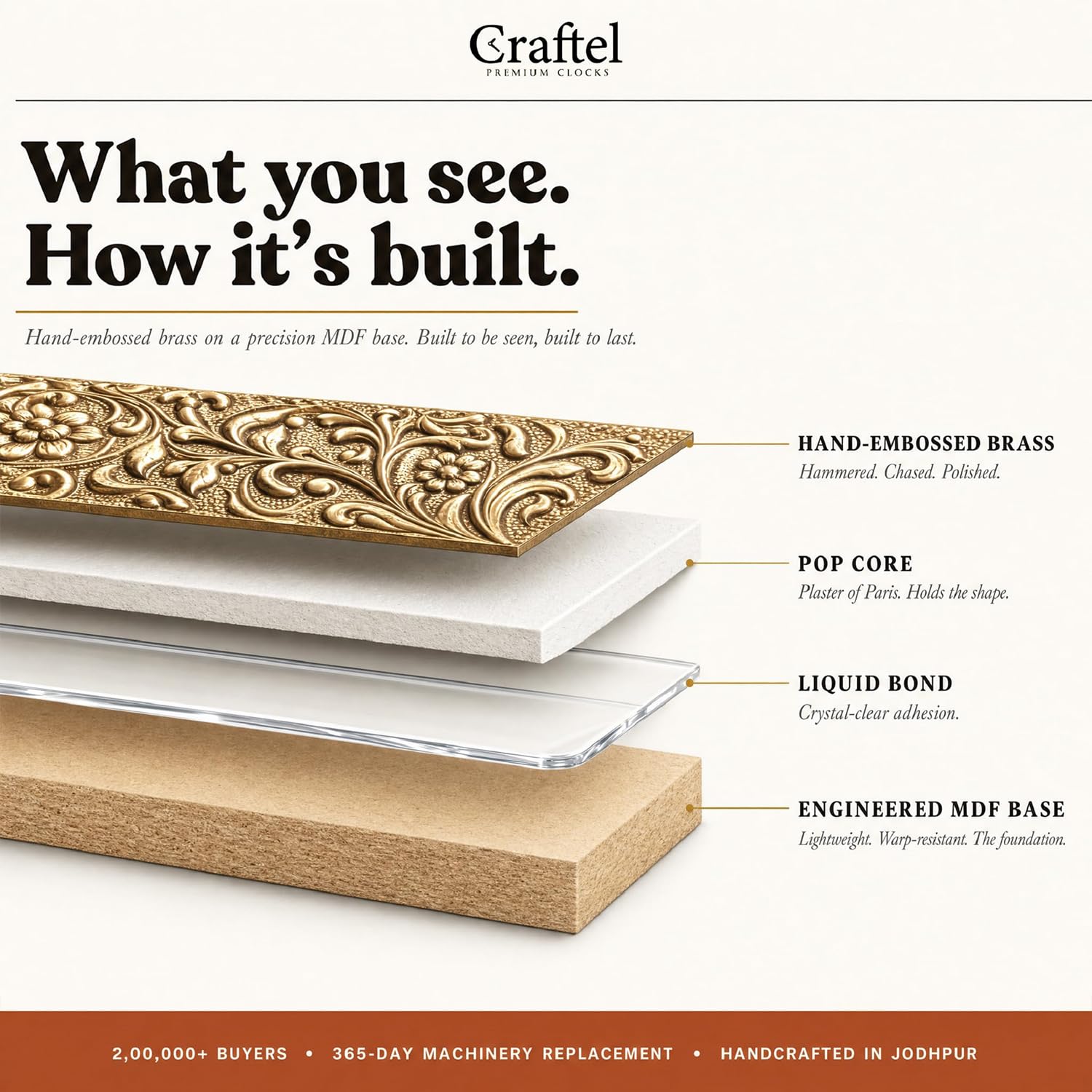 Craftel
PREMIUM CLOCKS

What you see.
How it's built.

Hand-embossed brass on a precision MDF base. Built to be seen, built to last.

HAND-EMBOSSED BRASS
Hammered. Chased. Polished.

POP CORE
Plaster of Paris. Holds the shape.

LIQUID BOND
Crystal-clear adhesion.

ENGINEERED MDF BASE
Lightweight. Warp-resistant. The foundation.

2,00,000+ BUYERS • 365-DAY MACHINERY REPLACEMENT • HANDCRAFTED IN JODHPUR